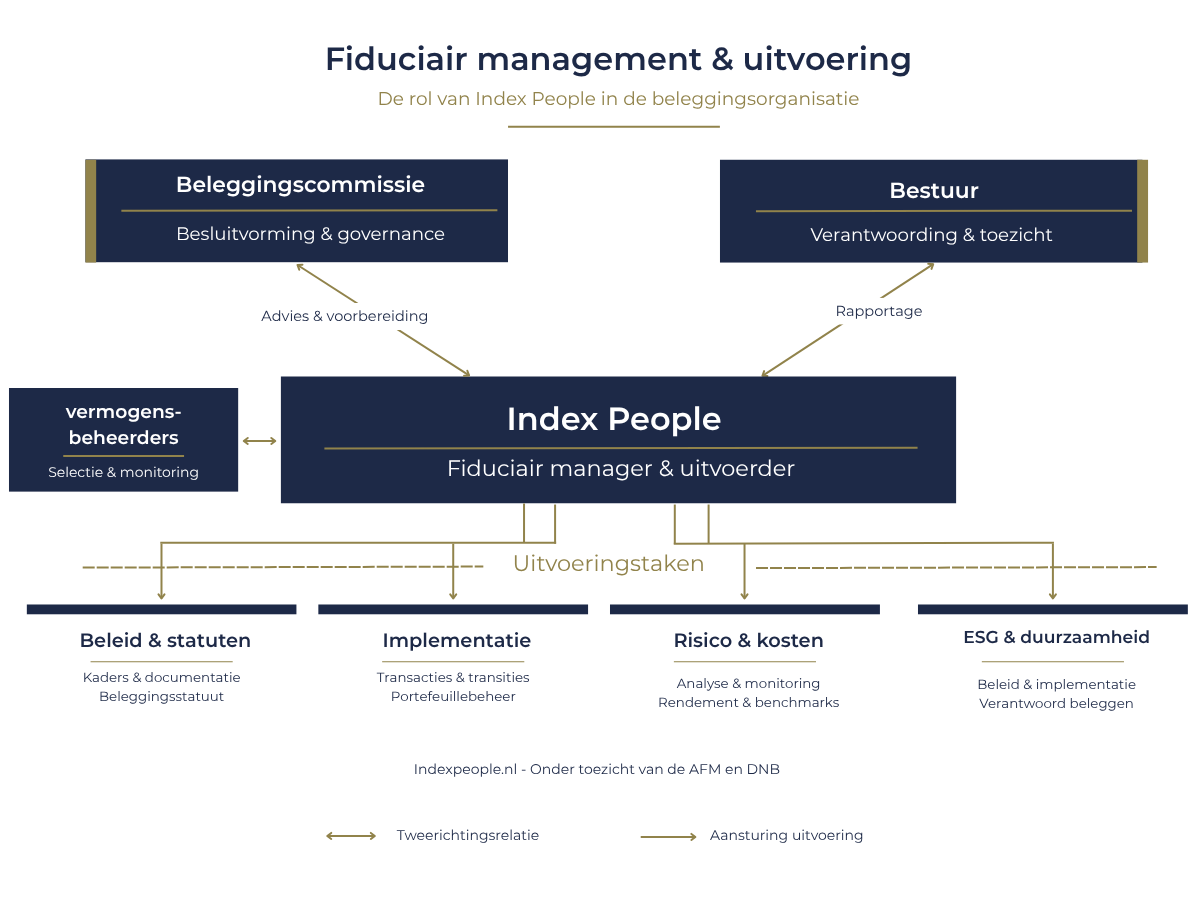 Fiduciair management & uitvoering

De rol van Index People in de beleggingsorganisatie

Beleggingscommissie

Besluitvorming & governance

Bestuur

Verantwoording & toezicht

Advies & voorbereiding

Rapportage

vermogens-beheerders

Selectie & monitoring

Index People

Fiduciair manager & uitvoerder

Uitvoeringstaken

Beleid & statuten

Kaders & documentatie
Beleggingsstatuut

Implementatie

Transacties & transities
Portefeuillebeheer

Risico & kosten

Analyse & monitoring
Rendement & benchmarks

ESG & duurzaamheid

Beleid & implementatie
Verantwoord beleggen

Indexpeople.nl - Onder toezicht van de AFM en DNB

Tweerichtingsrelatie

Aansturing uitvoering